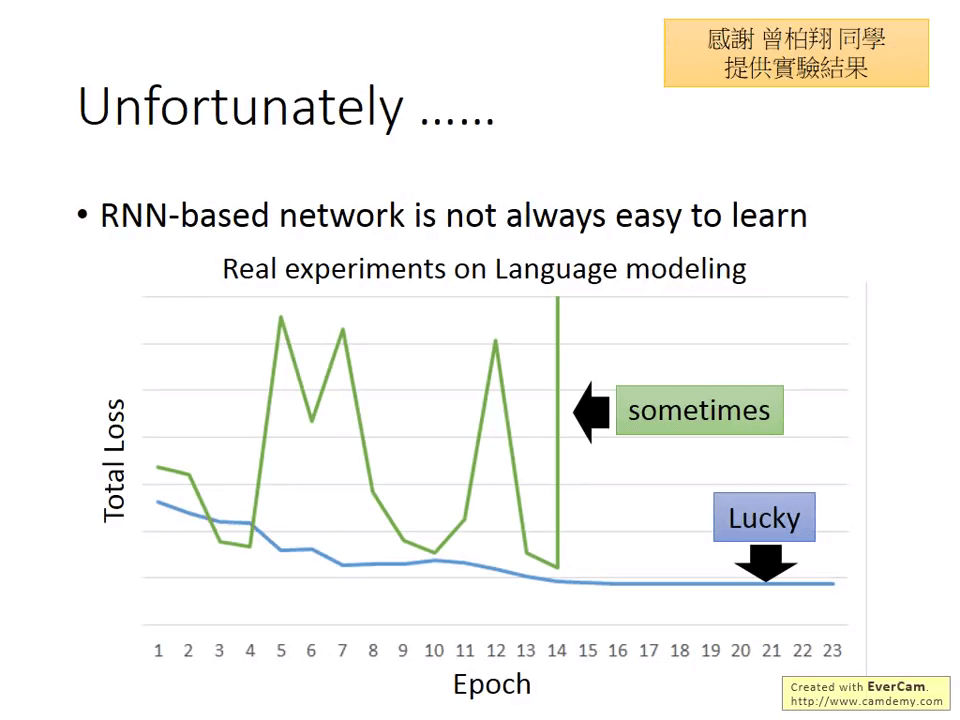 感謝 曾柏翔 同學
提供實驗結果

Unfortunately ……

• RNN-based network is not always easy to learn

Real experiments on Language modeling

Total Loss

sometimes

Lucky

1 2 3 4 5 6 7 8 9 10 11 12 13 14 15 16 17 18 19 20 21 22 23

Epoch

Created with EverCam.
http://www.camdemy.com